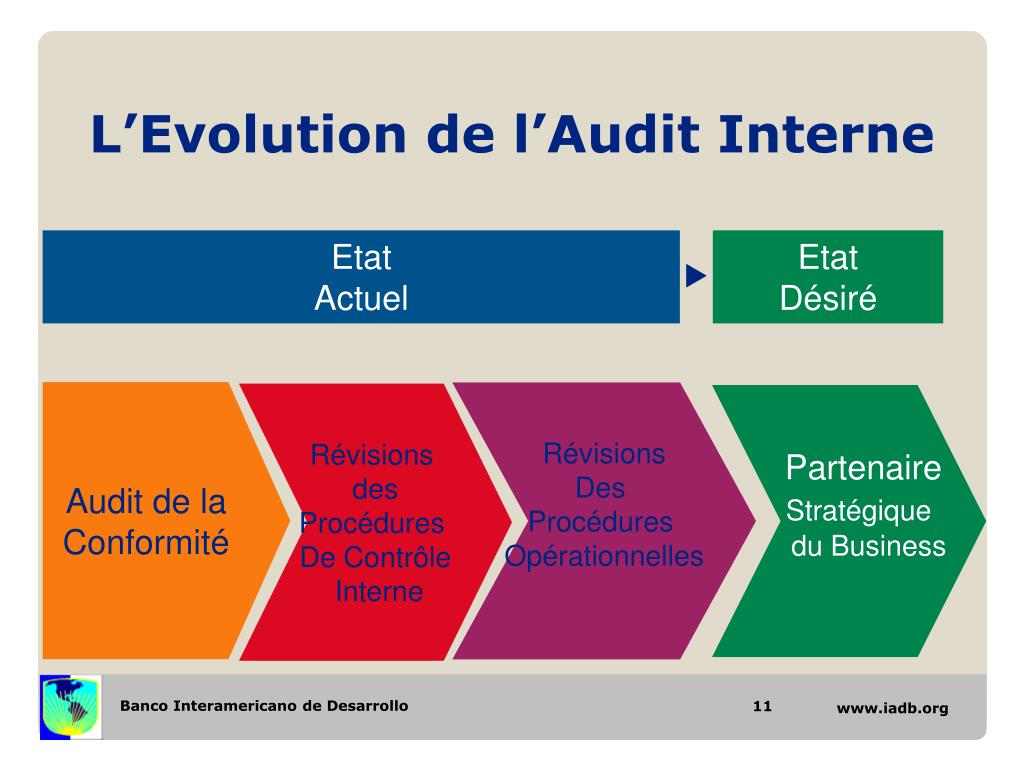 L’Evolution de l’Audit Interne

Etat
Actuel

Etat
Désiré

Audit de la Conformité

Révisions des Procédures De Contrôle Interne

Révisions Des Procédures Opérationnelles

Partenaire Stratégique du Business

Banco Interamericano de Desarrollo

11

www.iadb.org